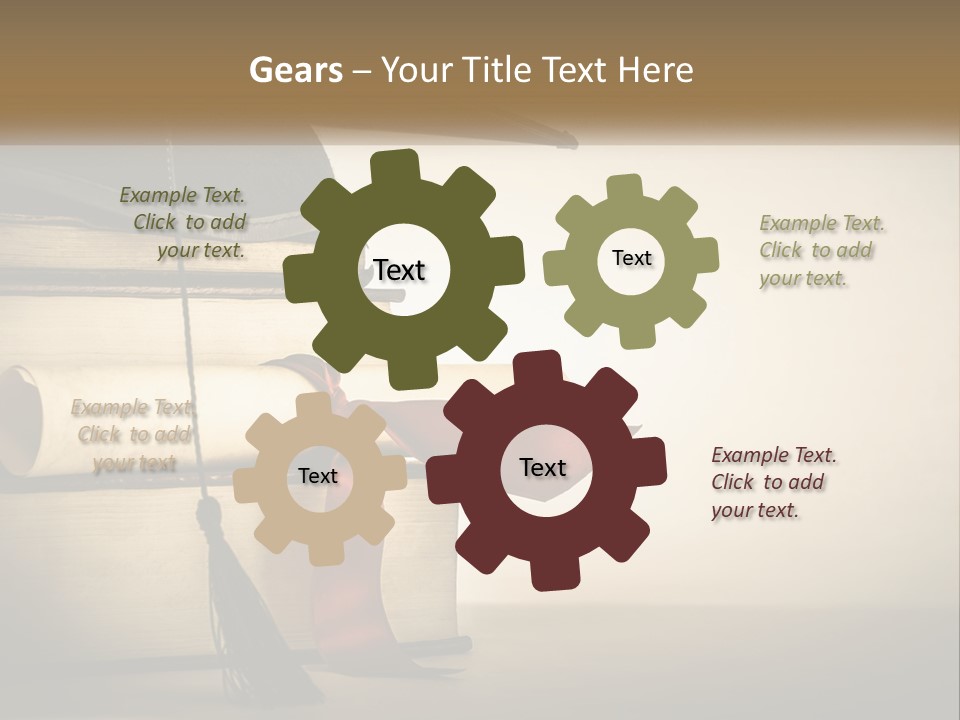 Gears – Your Title Text Here

Example Text. Click to add your text.

Text

Text

Example Text. Click to add your text.

Example Text. Click to add your text.

Text

Text

Example Text. Click to add your text.